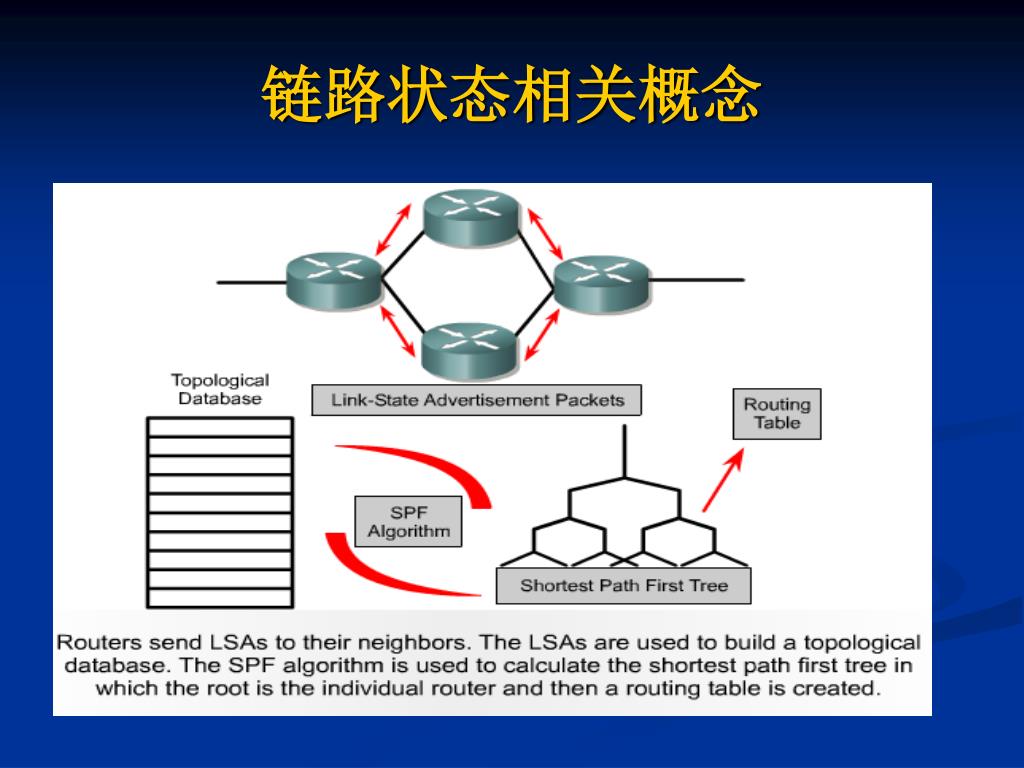 链路状态相关概念

Topological Database

Link-State Advertisement Packets

Routing Table

SPF Algorithm

Shortest Path First Tree

Routers send LSAs to their neighbors. The LSAs are used to build a topological database. The SPF algorithm is used to calculate the shortest path first tree in which the root is the individual router and then a routing table is created.